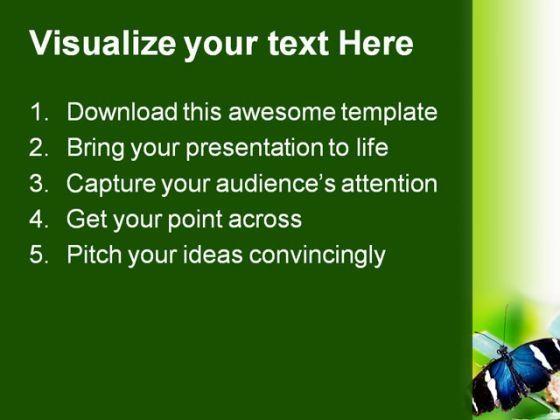 Visualize your text Here

1. Download this awesome template
2. Bring your presentation to life
3. Capture your audience's attention
4. Get your point across
5. Pitch your ideas convincingly